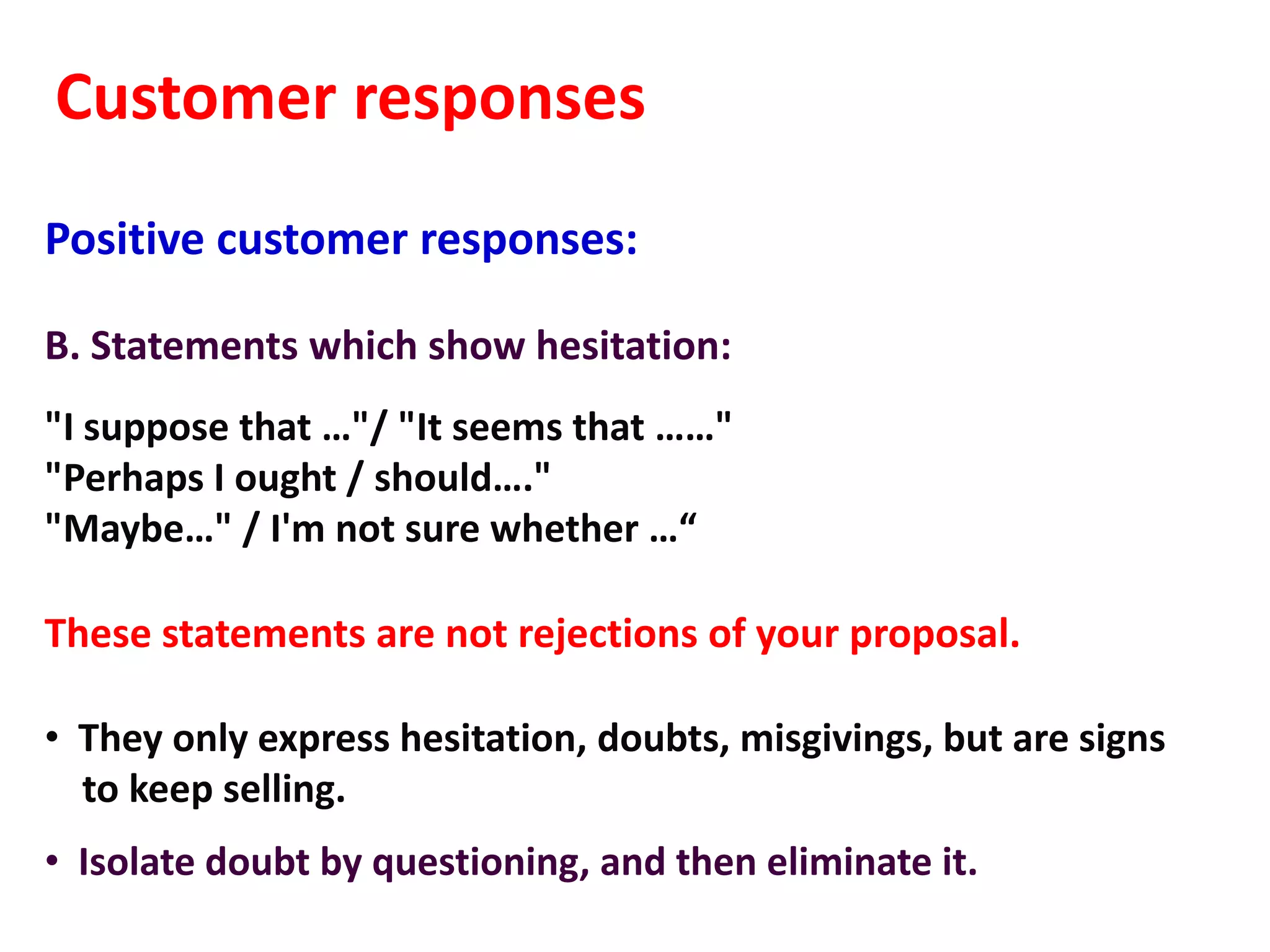 Customer responses

Positive customer responses:

B. Statements which show hesitation:

"I suppose that …"/ "It seems that ……"
"Perhaps I ought / should…."
"Maybe…" / I'm not sure whether …“

These statements are not rejections of your proposal.

• They only express hesitation, doubts, misgivings, but are signs to keep selling.

• Isolate doubt by questioning, and then eliminate it.